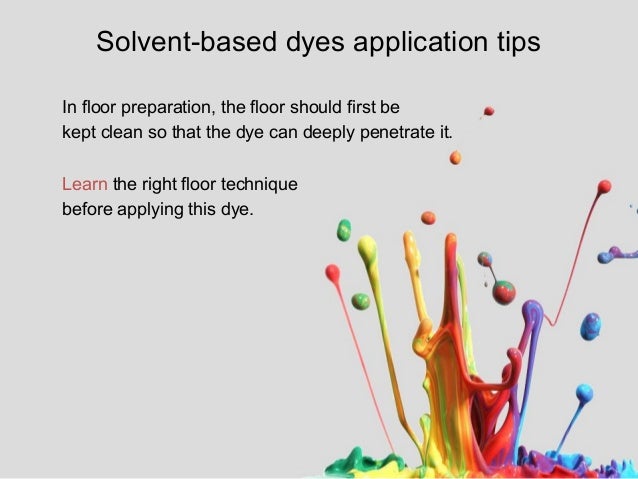 Solvent-based dyes application tips

In floor preparation, the floor should first be kept clean so that the dye can deeply penetrate it.

Learn the right floor technique before applying this dye.